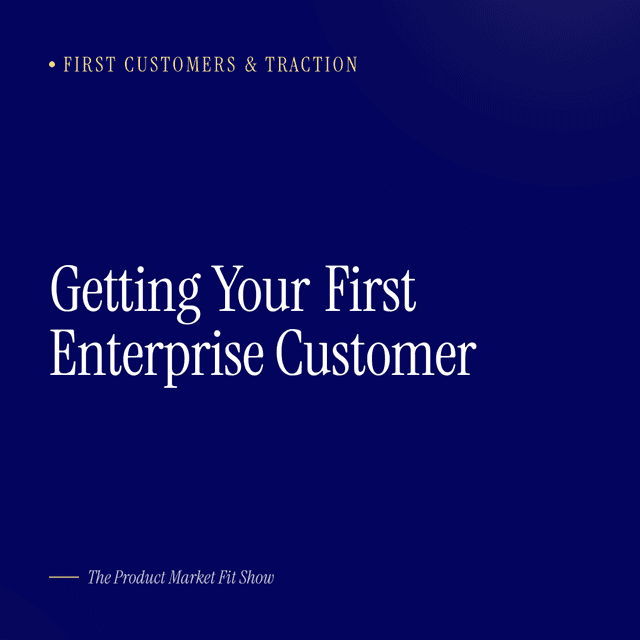 • FIRST CUSTOMERS & TRACTION

Getting Your First Enterprise Customer

The Product Market Fit Show